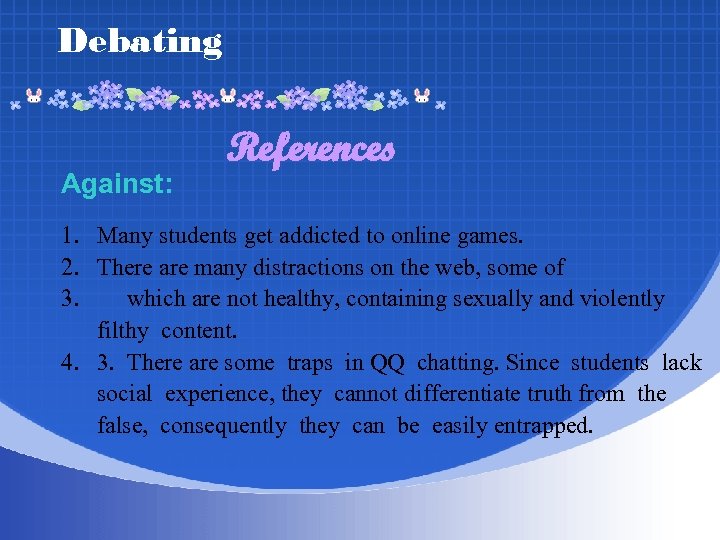 Debating

References

Against:

1. Many students get addicted to online games.
2. There are many distractions on the web, some of
3. which are not healthy, containing sexually and violently filthy content.
4. 3. There are some traps in QQ chatting. Since students lack social experience, they cannot differentiate truth from the false, consequently they can be easily entrapped.